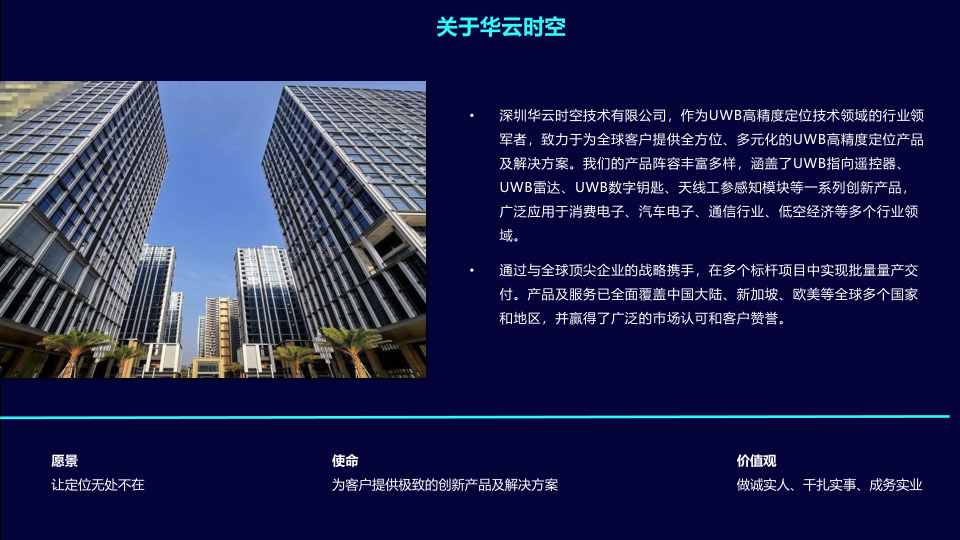 关于华云时空

• 深圳华云时空技术有限公司，作为UWB高精度定位技术领域的行业领军者，致力于为全球客户提供全方位、多元化的UWB高精度定位产品及解决方案。我们的产品阵容丰富多样，涵盖了UWB指向遥控器、UWB雷达、UWB数字钥匙、天线工参感知模块等一系列创新产品，广泛应用于消费电子、汽车电子、通信行业、低空经济等多个行业领域。

• 通过与全球顶尖企业的战略携手，在多个标杆项目中实现批量量产交付。产品及服务已全面覆盖中国大陆、新加坡、欧美等全球多个国家和地区，并赢得了广泛的市场认可和客户赞誉。

愿景
让定位无处不在

使命
为客户提供极致的创新产品及解决方案

价值观
做诚实人、干扎实事、成务实业